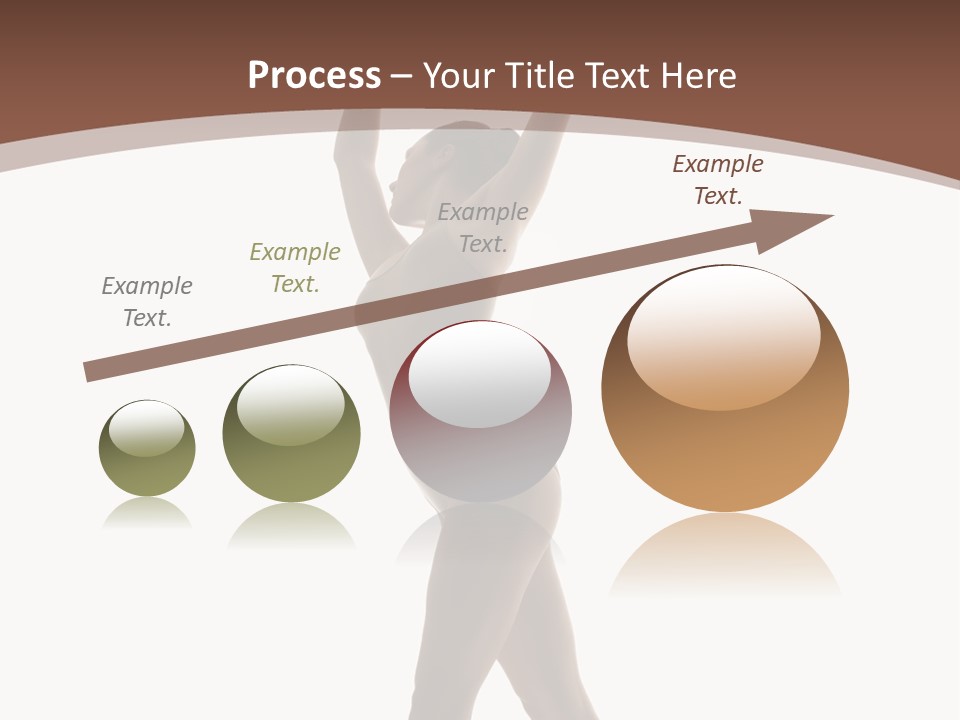 Process – Your Title Text Here

Example Text.

Example Text.

Example Text.

Example Text.